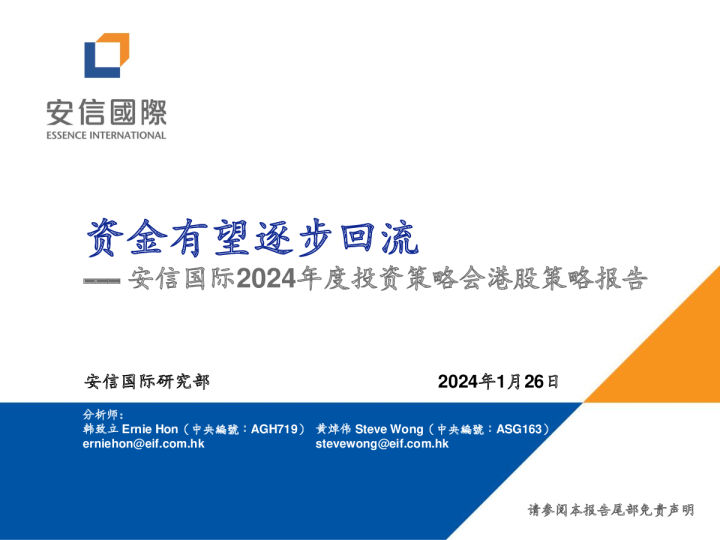 安信國際
ESSENCE INTERNATIONAL

资金有望逐步回流
— 安信国际2024年度投资策略会港股策略报告

安信国际研究部

2024年1月26日

分析师：
韩致立 Ernie Hon（中央編號：AGH719）
erniehon@eif.com.hk

黄焯伟 Steve Wong（中央編號：ASG163）
stevewong@eif.com.hk

请参阅本报告尾部免责声明